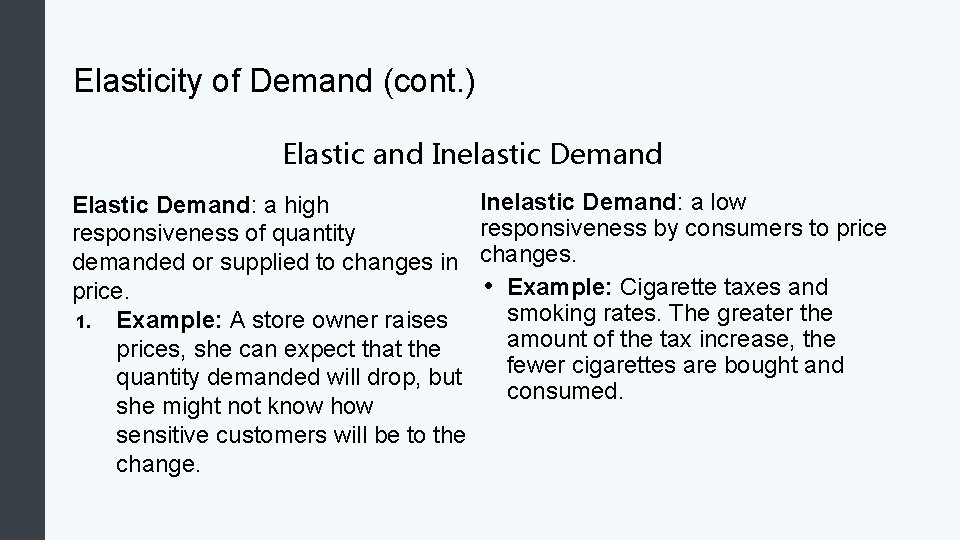 Elasticity of Demand (cont.)

Elastic and Inelastic Demand

Elastic Demand: a high responsiveness of quantity demanded or supplied to changes in price.
1. Example: A store owner raises prices, she can expect that the quantity demanded will drop, but she might not know how sensitive customers will be to the change.

Inelastic Demand: a low responsiveness by consumers to price changes.
• Example: Cigarette taxes and smoking rates. The greater the amount of the tax increase, the fewer cigarettes are bought and consumed.